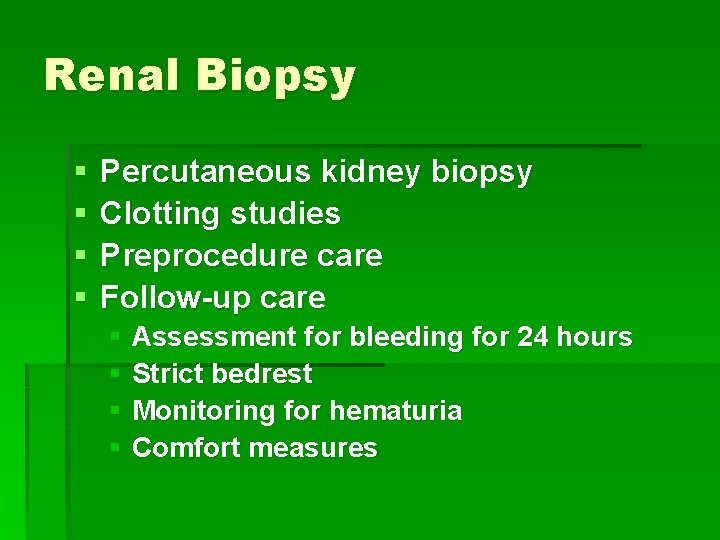 Renal Biopsy

- Percutaneous kidney biopsy
- Clotting studies
- Preprocedure care
- Follow-up care
  - Assessment for bleeding for 24 hours
  - Strict bedrest
  - Monitoring for hematuria
  - Comfort measures